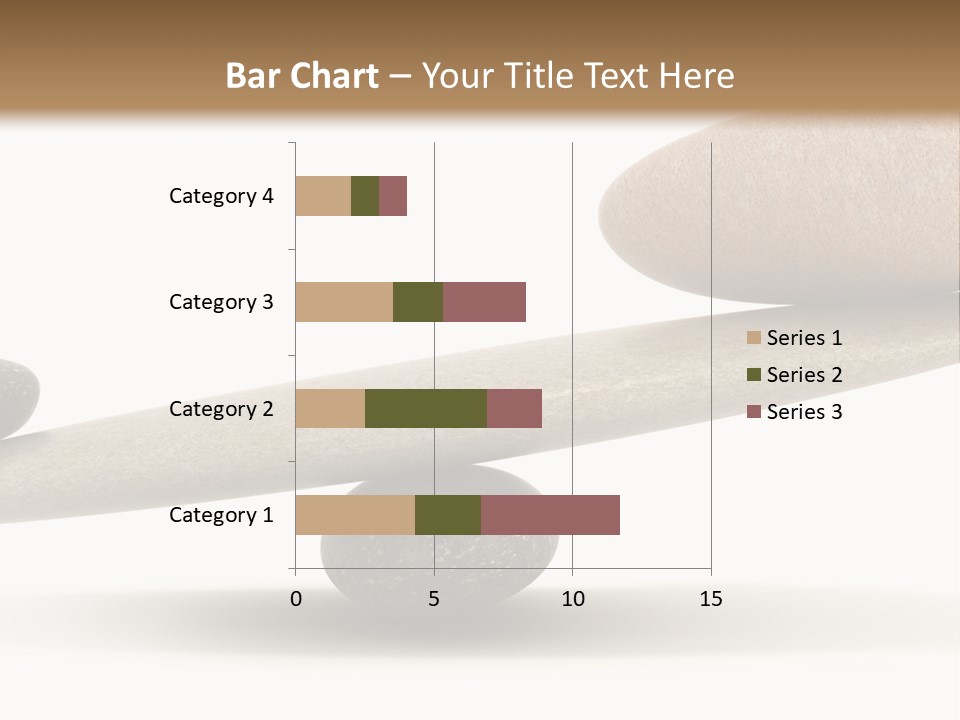 Bar Chart – Your Title Text Here

Category 4
Category 3
Category 2
Category 1

0
5
10
15

Series 1
Series 2
Series 3